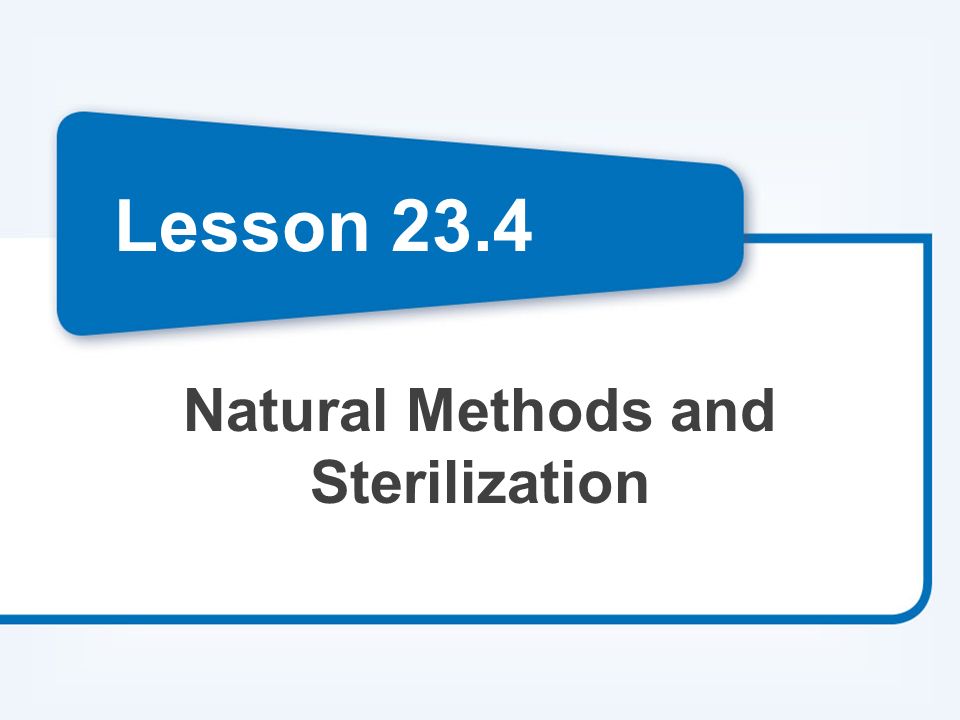 Lesson 23.4

Natural Methods and Sterilization